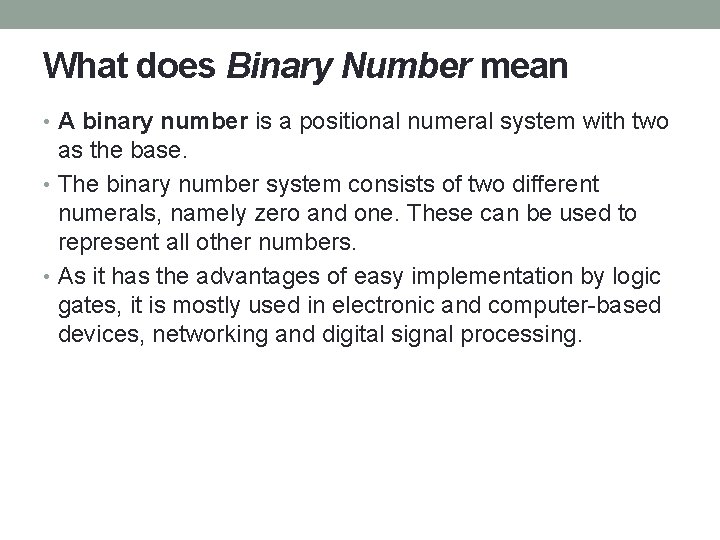 What does Binary Number mean

• A binary number is a positional numeral system with two as the base.
• The binary number system consists of two different numerals, namely zero and one. These can be used to represent all other numbers.
• As it has the advantages of easy implementation by logic gates, it is mostly used in electronic and computer-based devices, networking and digital signal processing.